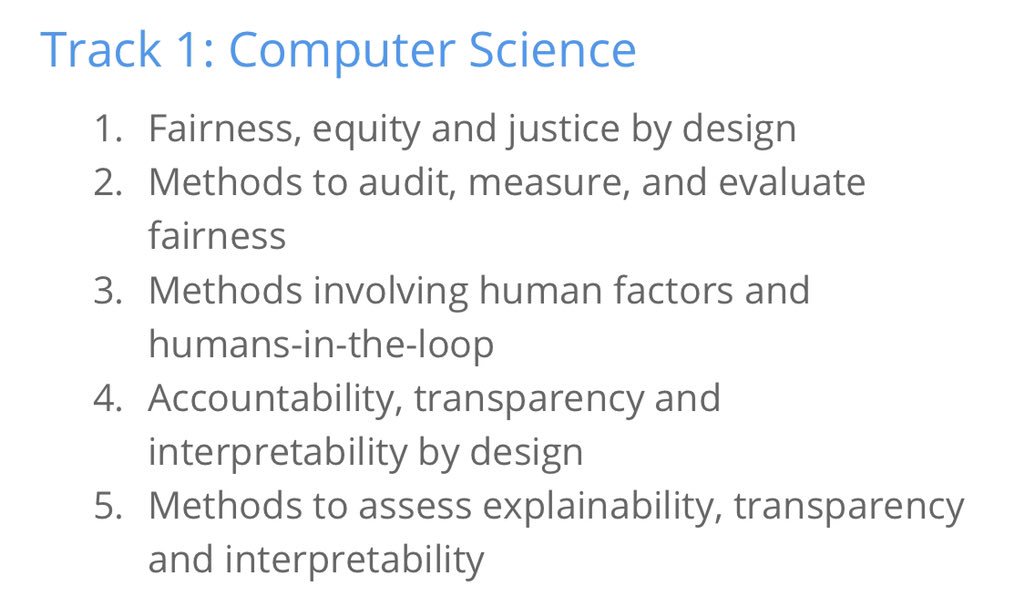 Track 1: Computer Science

1. Fairness, equity and justice by design
2. Methods to audit, measure, and evaluate fairness
3. Methods involving human factors and humans-in-the-loop
4. Accountability, transparency and interpretability by design
5. Methods to assess explainability, transparency and interpretability